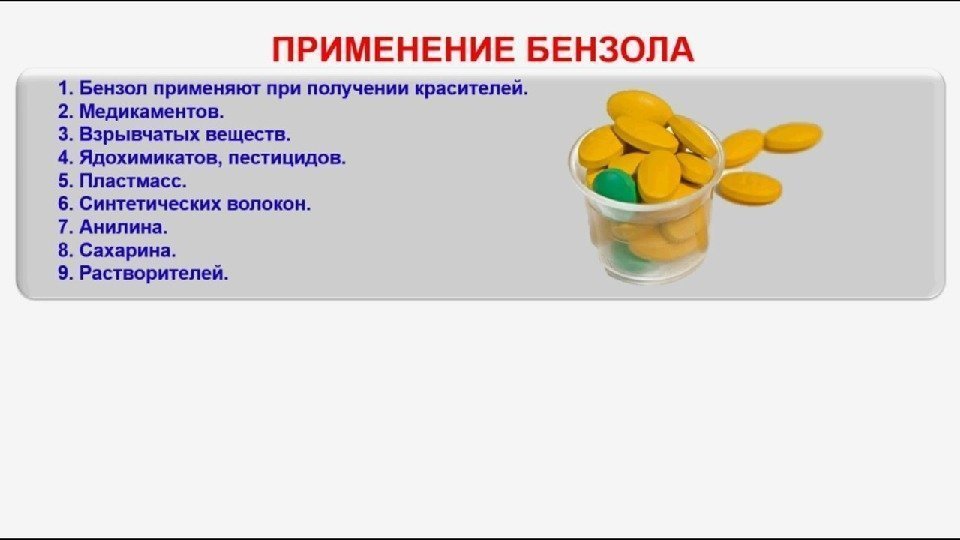 ПРИМЕНЕНИЕ БЕНЗОЛА

1. Бензол применяют при получении красителей.
2. Медикаментов.
3. Взрывчатых веществ.
4. Ядохимикатов, пестицидов.
5. Пластмасс.
6. Синтетических волокон.
7. Анилина.
8. Сахарина.
9. Растворителей.